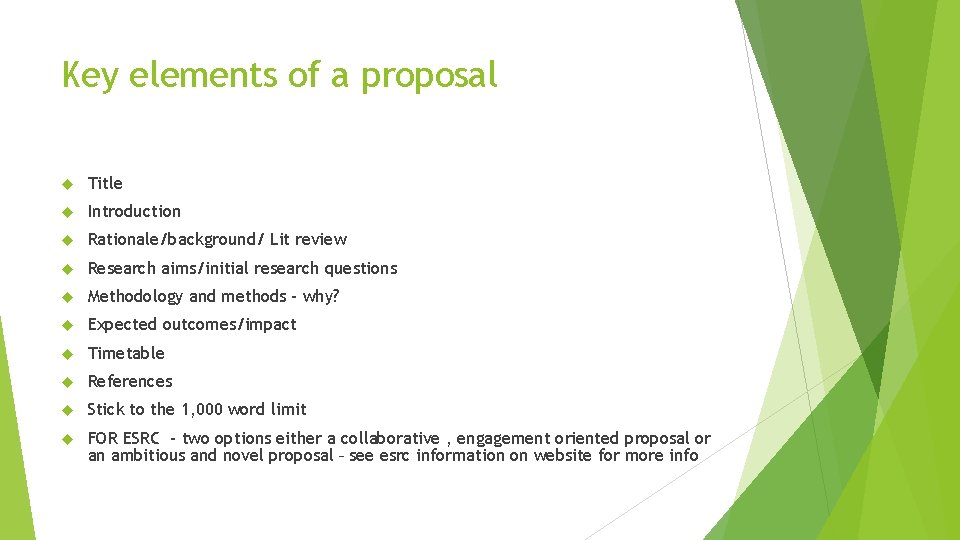 Key elements of a proposal

Title

Introduction

Rationale/background/ Lit review

Research aims/initial research questions

Methodology and methods – why?

Expected outcomes/impact

Timetable

References

Stick to the 1,000 word limit

FOR ESRC - two options either a collaborative , engagement oriented proposal or an ambitious and novel proposal – see esrc information on website for more info